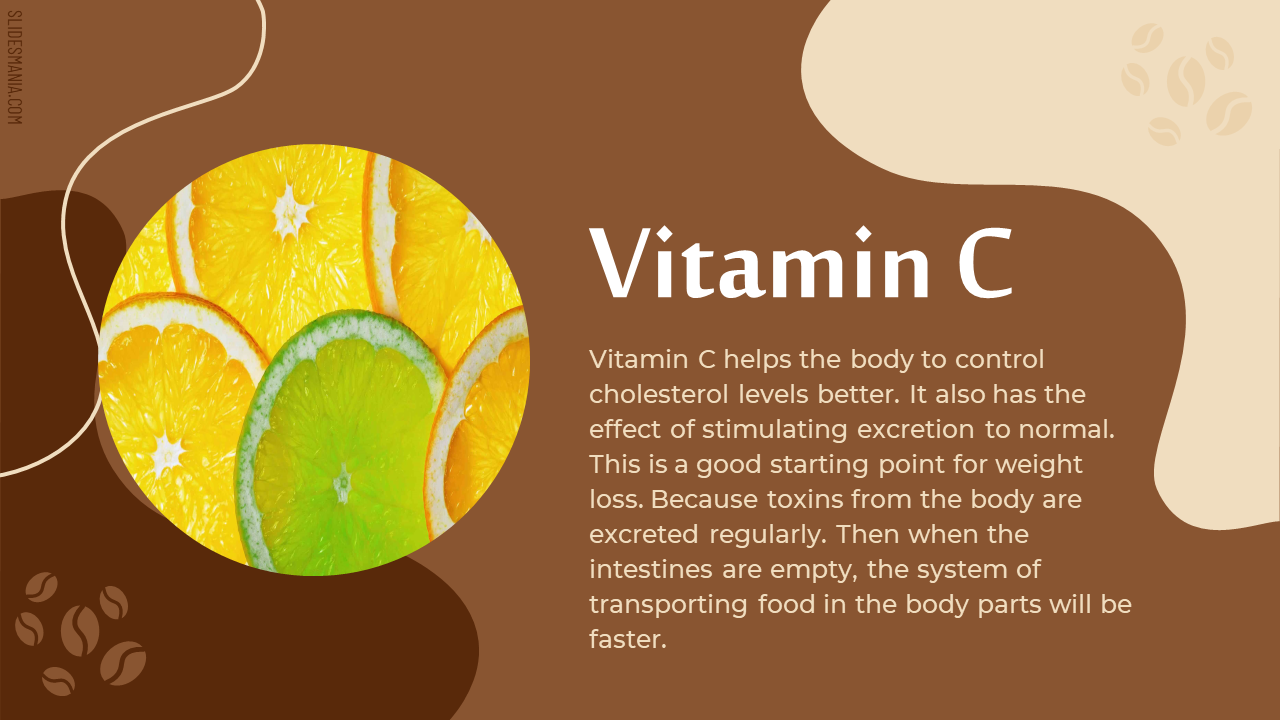 SLIDESMANIA.COM

Vitamin C

Vitamin C helps the body to control cholesterol levels better. It also has the effect of stimulating excretion to normal. This is a good starting point for weight loss. Because toxins from the body are excreted regularly. Then when the intestines are empty, the system of transporting food in the body parts will be faster.